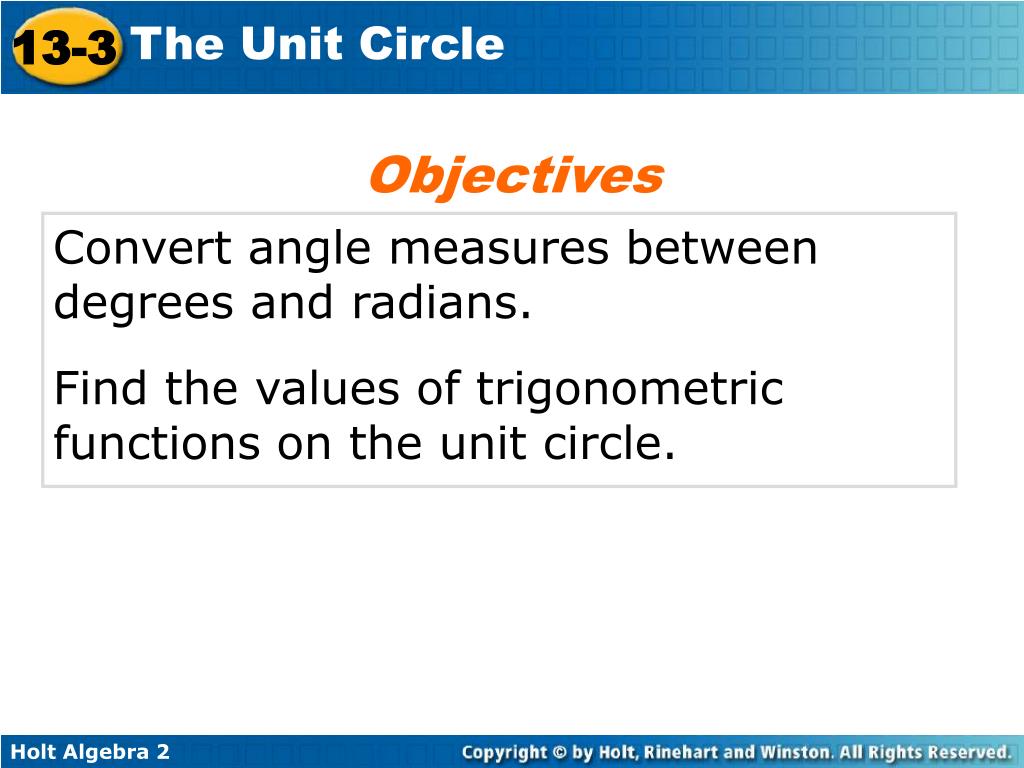 13-3 The Unit Circle

Objectives

Convert angle measures between degrees and radians.

Find the values of trigonometric functions on the unit circle.

Holt Algebra 2

Copyright © by Holt, Rinehart and Winston. All Rights Reserved.